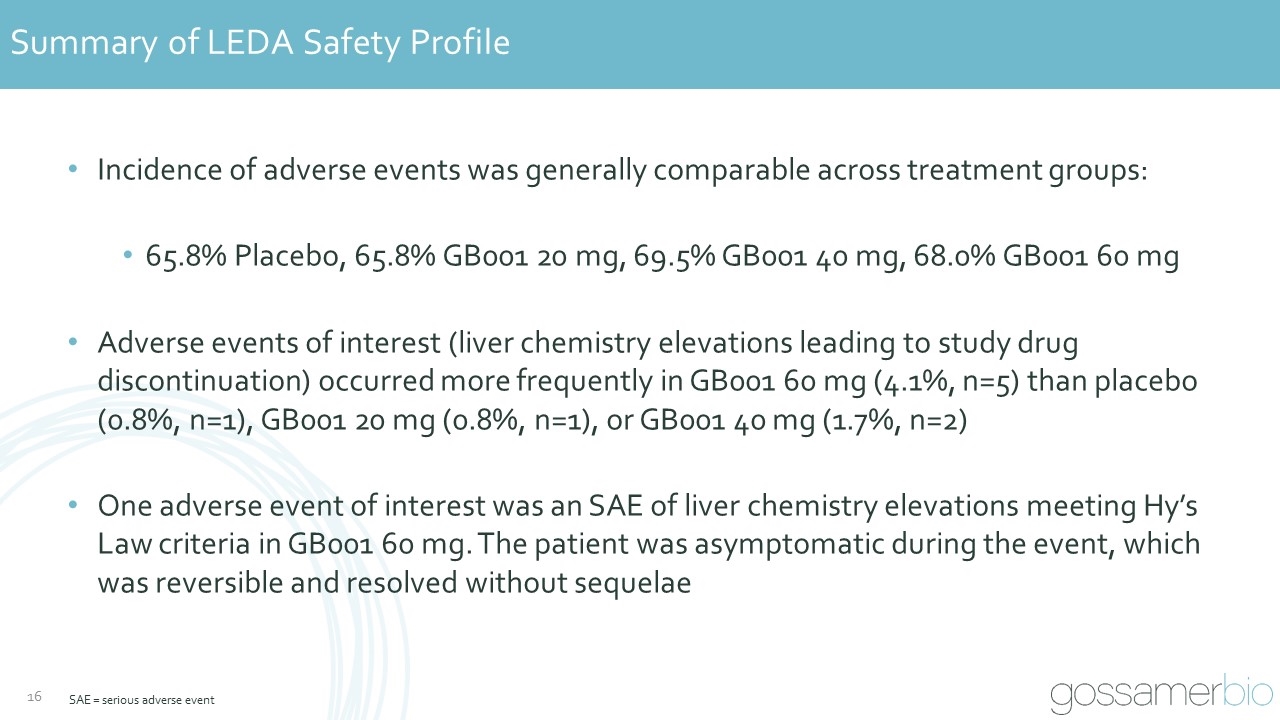 Summary of LEDA Safety Profile

• Incidence of adverse events was generally comparable across treatment groups:

• 65.8% Placebo, 65.8% GB001 20 mg, 69.5% GB001 40 mg, 68.0% GB001 60 mg

• Adverse events of interest (liver chemistry elevations leading to study drug discontinuation) occurred more frequently in GB001 60 mg (4.1%, n=5) than placebo (0.8%, n=1), GB001 20 mg (0.8%, n=1), or GB001 40 mg (1.7%, n=2)

• One adverse event of interest was an SAE of liver chemistry elevations meeting Hy's Law criteria in GB001 60 mg. The patient was asymptomatic during the event, which was reversible and resolved without sequelae

16 SAE = serious adverse event

gossamerbio